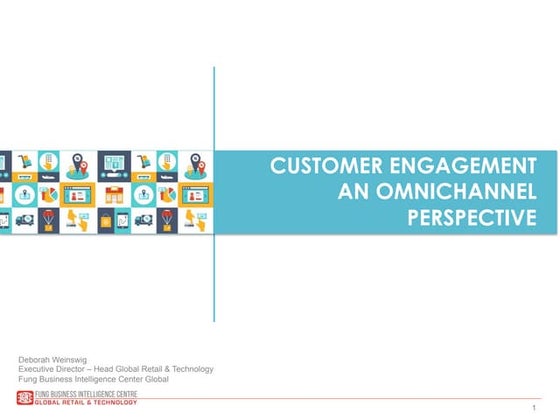 CUSTOMER ENGAGEMENT
AN OMNICHANNEL
PERSPECTIVE

Deborah Weinswig
Executive Director – Head Global Retail & Technology
Fung Business Intelligence Center Global

FUNG BUSINESS INTELLIGENCE CENTRE
GLOBAL RETAIL & TECHNOLOGY

1